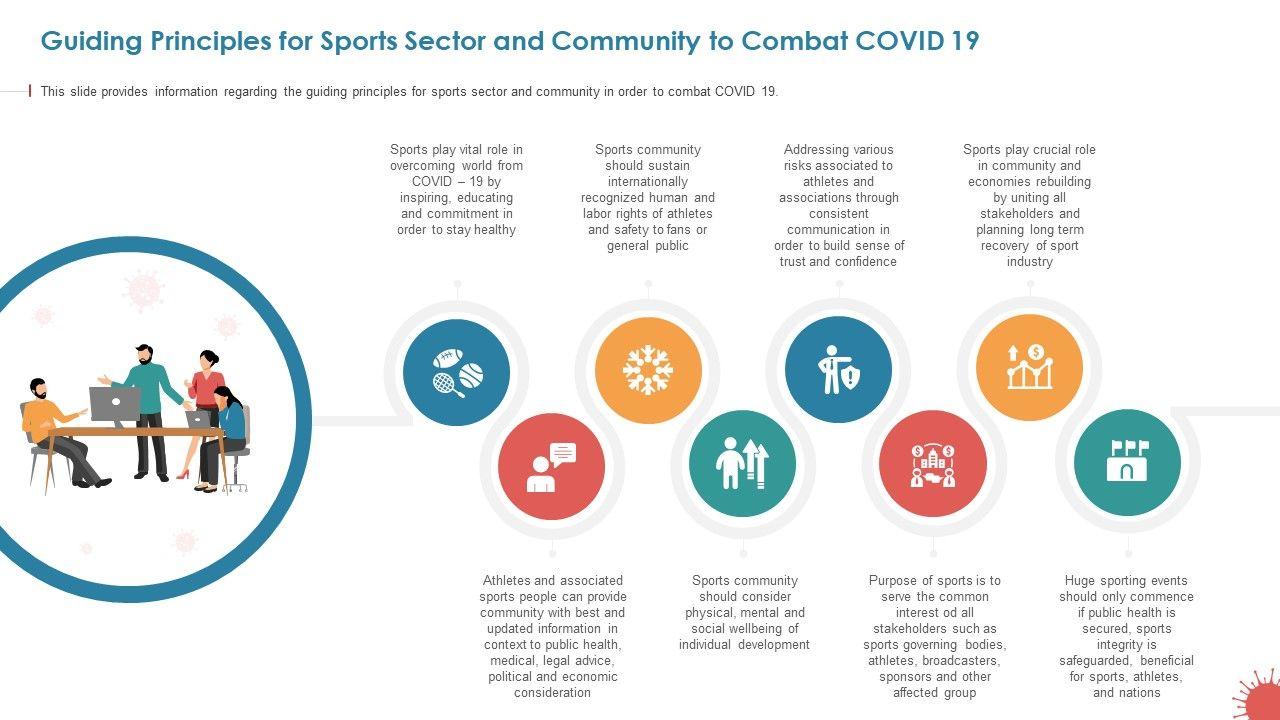 Guiding Principles for Sports Sector and Community to Combat COVID 19

This slide provides information regarding the guiding principles for sports sector and community in order to combat COVID 19.

Sports play vital role in overcoming world from COVID – 19 by inspiring, educating and commitment in order to stay healthy

Sports community should sustain internationally recognized human and labor rights of athletes and safety to fans or general public

Addressing various risks associated to athletes and associations through consistent communication in order to build sense of trust and confidence

Sports play crucial role in community and economies rebuilding by uniting all stakeholders and planning long term recovery of sport industry

Athletes and associated sports people can provide community with best and updated information in context to public health, medical, legal advice, political and economic consideration

Sports community should consider physical, mental and social wellbeing of individual development

Purpose of sports is to serve the common interest od all stakeholders such as sports governing bodies, athletes, broadcasters, sponsors and other affected group

Huge sporting events should only commence if public health is secured, sports integrity is safeguarded, beneficial for sports, athletes, and nations